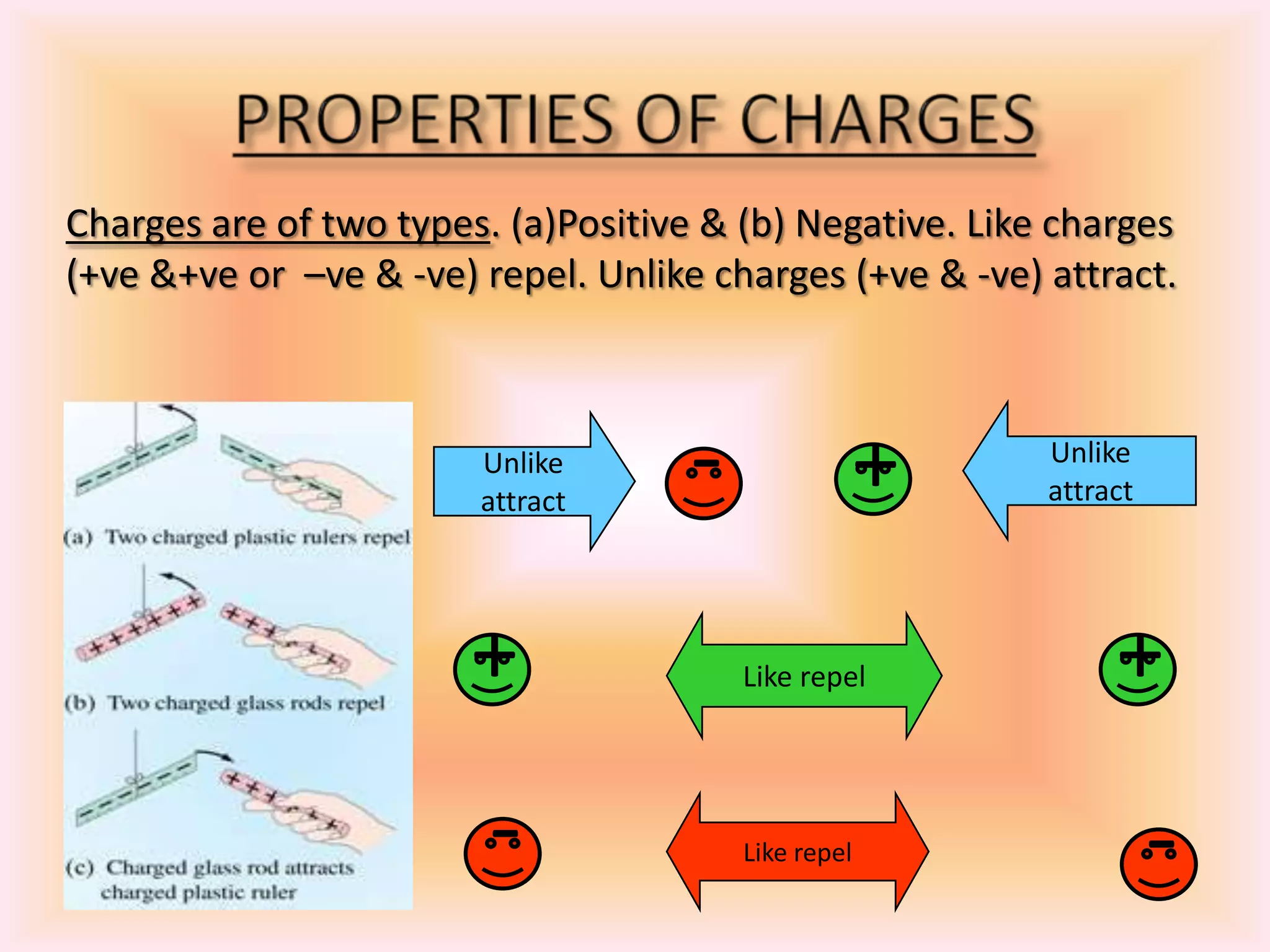 PROPERTIES OF CHARGES

Charges are of two types. (a)Positive & (b) Negative. Like charges (+ve &+ve or –ve & -ve) repel. Unlike charges (+ve & -ve) attract.

(a) Two charged plastic rulers repel

(b) Two charged glass rods repel

(c) Charged glass rod attracts charged plastic ruler

Unlike attract

Unlike attract

Like repel

Like repel